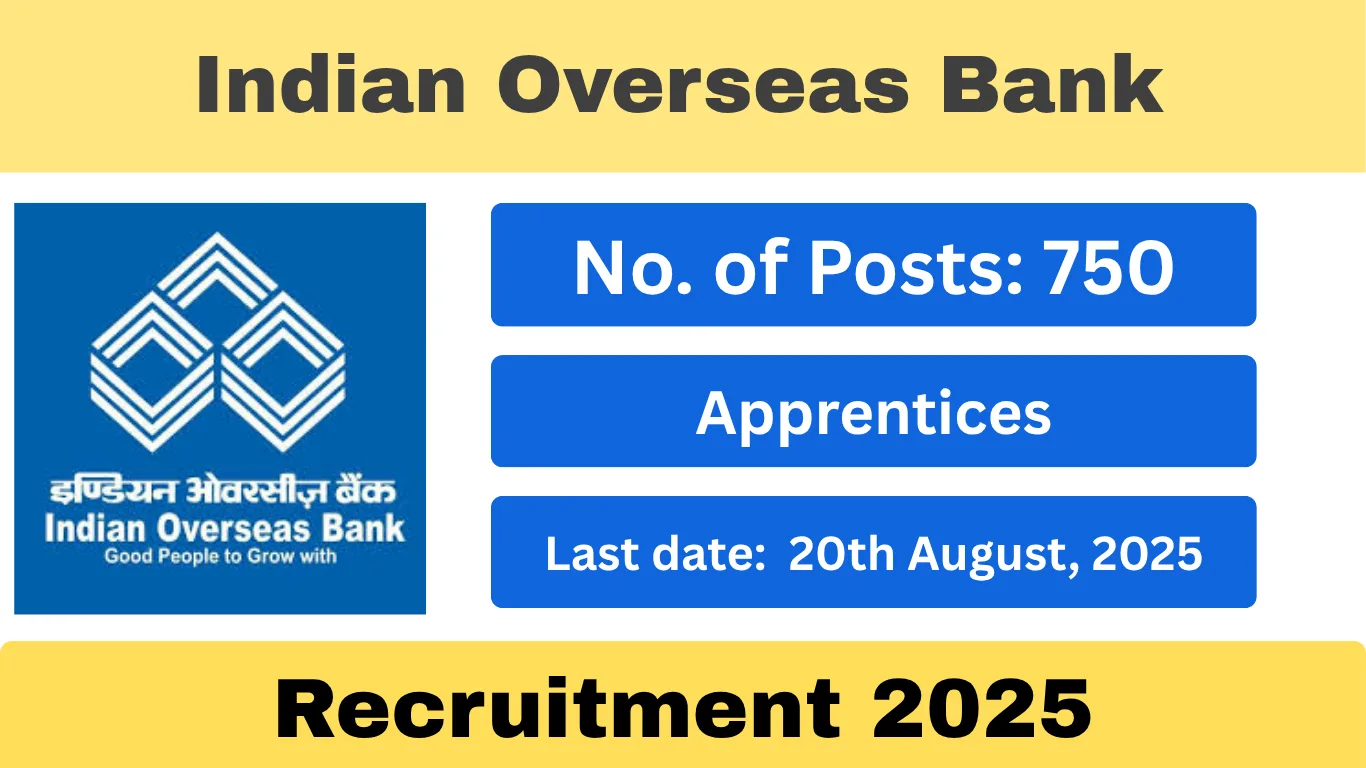 Indian Overseas Bank

इण्डियन ओवरसीज़ बैंक
Indian Overseas Bank
Good People to Grow with

No. of Posts: 750

Apprentices

Last date: 20th August, 2025

Recruitment 2025